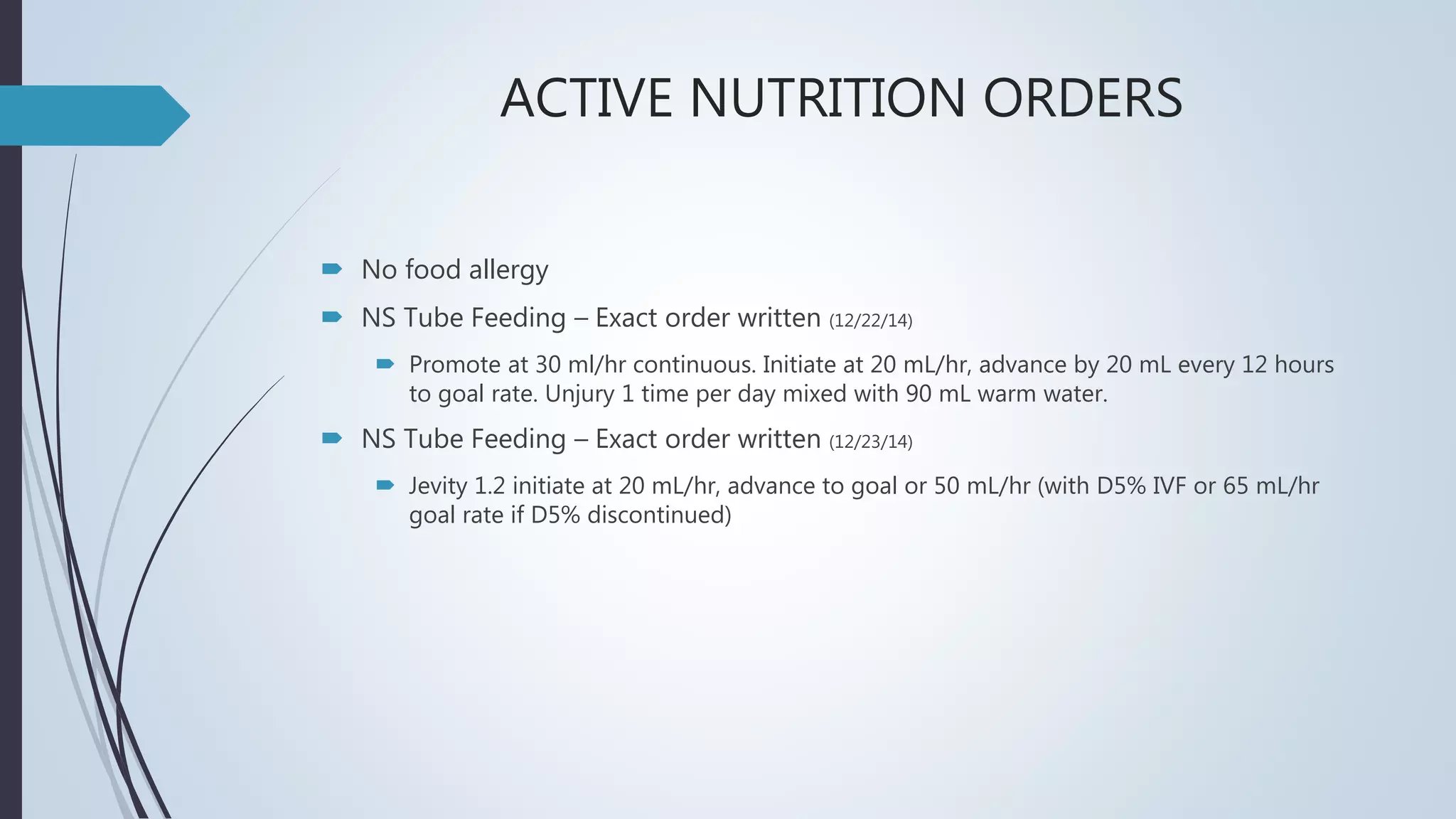 ACTIVE NUTRITION ORDERS

No food allergy

NS Tube Feeding – Exact order written (12/22/14)

Promote at 30 ml/hr continuous. Initiate at 20 mL/hr, advance by 20 mL every 12 hours to goal rate. Unjury 1 time per day mixed with 90 mL warm water.

NS Tube Feeding – Exact order written (12/23/14)

Jevity 1.2 initiate at 20 mL/hr, advance to goal or 50 mL/hr (with D5% IVF or 65 mL/hr goal rate if D5% discontinued)